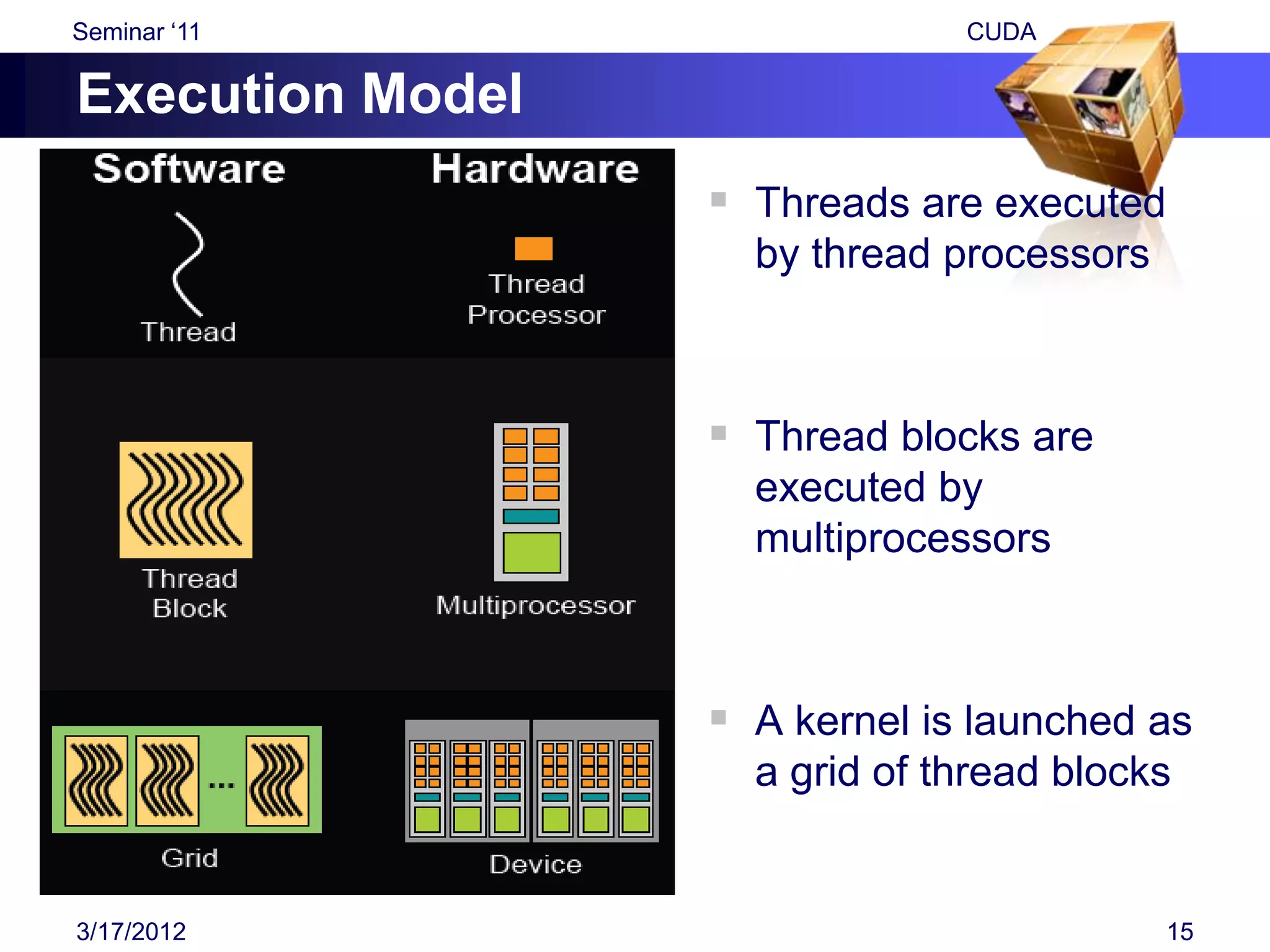 Seminar ‘11

CUDA

Execution Model

Software

Hardware

Thread

Thread Processor

Thread Block

Multiprocessor

...

Grid

Device

Threads are executed by thread processors

Thread blocks are executed by multiprocessors

A kernel is launched as a grid of thread blocks

3/17/2012

15